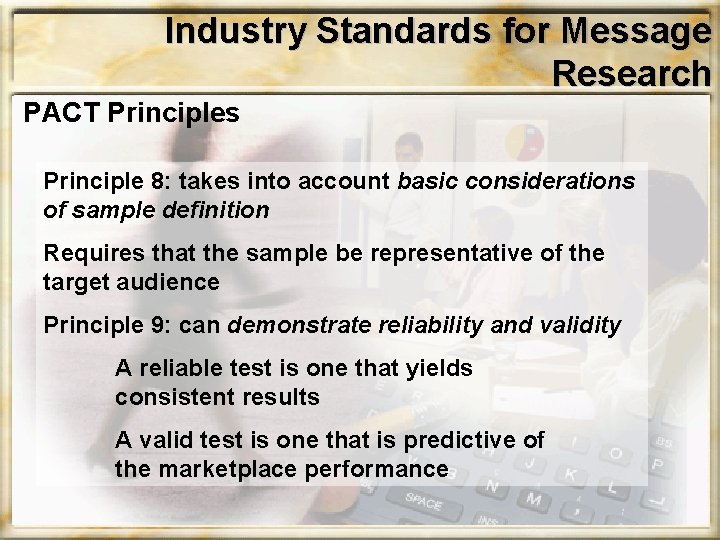 Industry Standards for Message Research

PACT Principles

Principle 8: takes into account basic considerations of sample definition

Requires that the sample be representative of the target audience

Principle 9: can demonstrate reliability and validity

A reliable test is one that yields consistent results

A valid test is one that is predictive of the marketplace performance